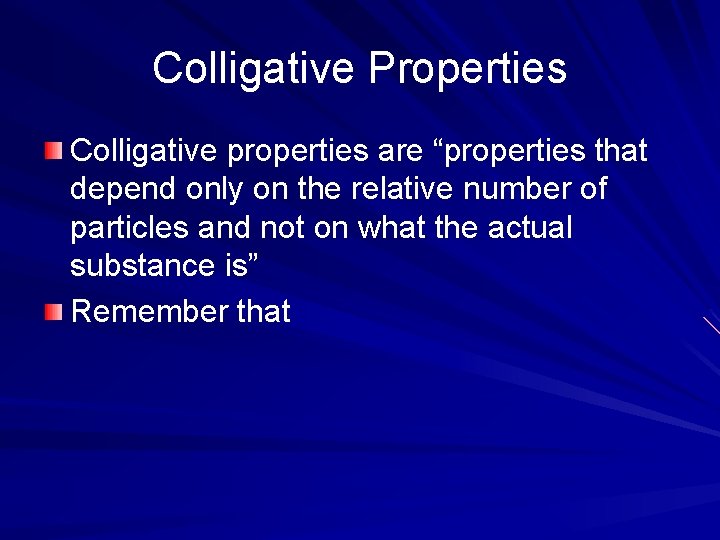 Colligative Properties

Colligative properties are “properties that depend only on the relative number of particles and not on what the actual substance is”

Remember that